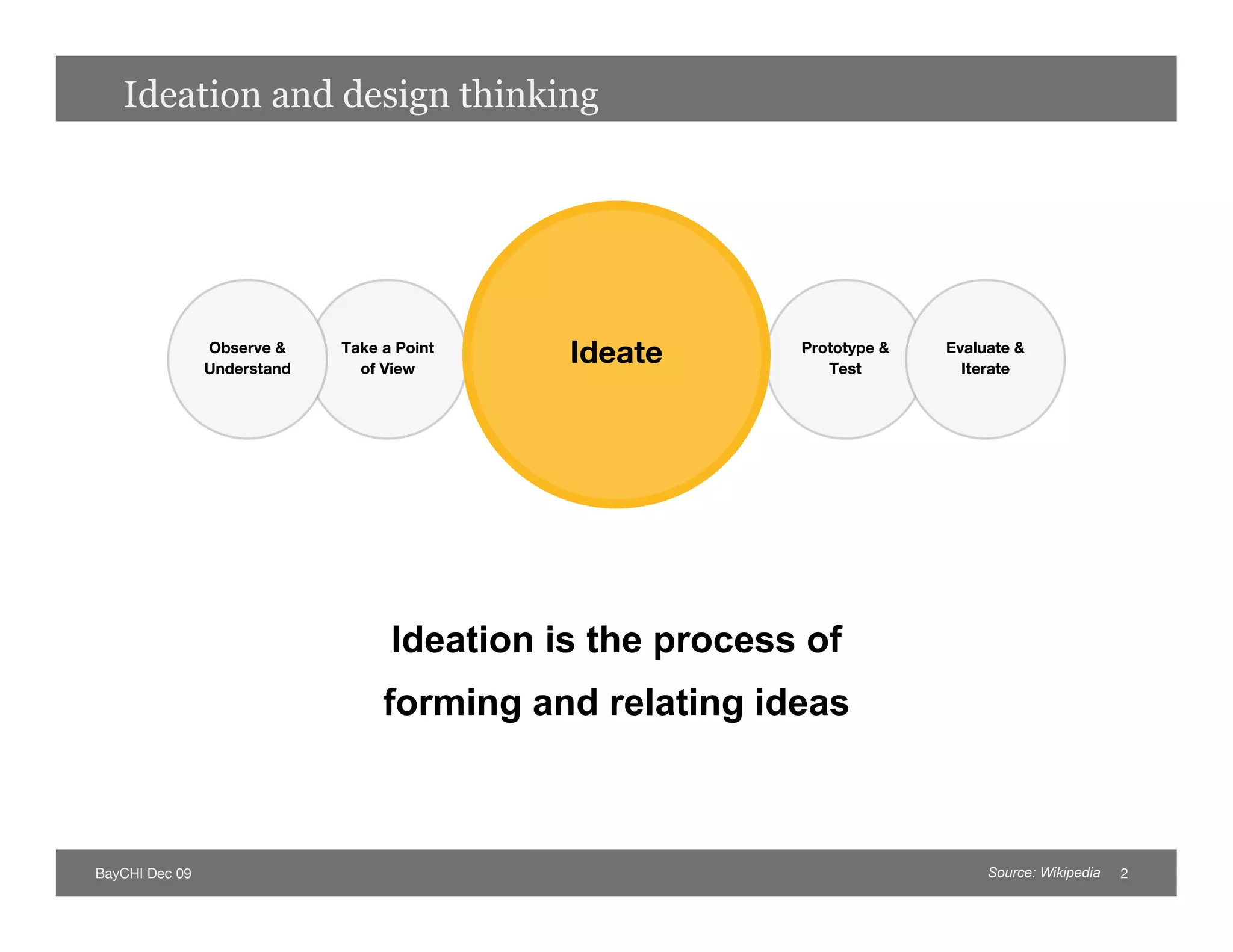 Ideation and design thinking

Observe & Understand

Take a Point of View

Ideate

Prototype & Test

Evaluate & Iterate

Ideation is the process of forming and relating ideas

BayCHI Dec 09

Source: Wikipedia 2